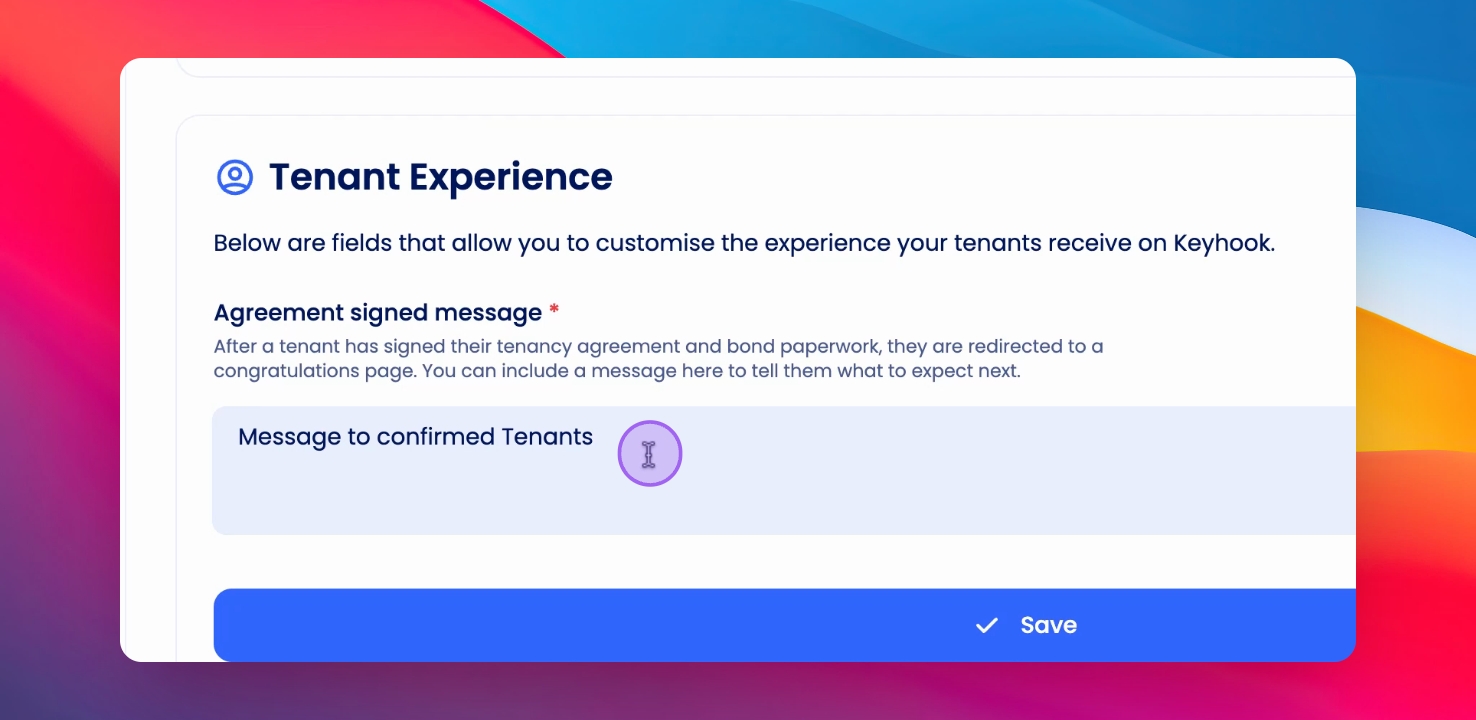 Tenant Experience

Below are fields that allow you to customise the experience your tenants receive on Keyhook.

Agreement signed message *

After a tenant has signed their tenancy agreement and bond paperwork, they are redirected to a congratulations page. You can include a message here to tell them what to expect next.

Message to confirmed Tenants

Save